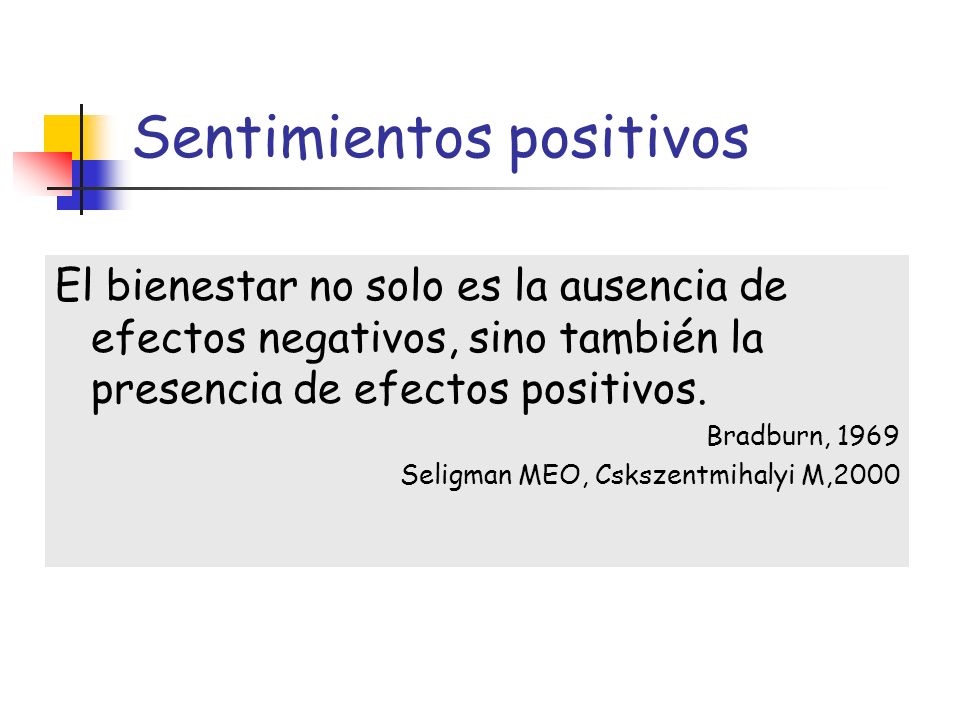 Sentimientos positivos

El bienestar no solo es la ausencia de efectos negativos, sino también la presencia de efectos positivos.

Bradburn, 1969

Seligman MEO, Cskszentmihalyi M,2000